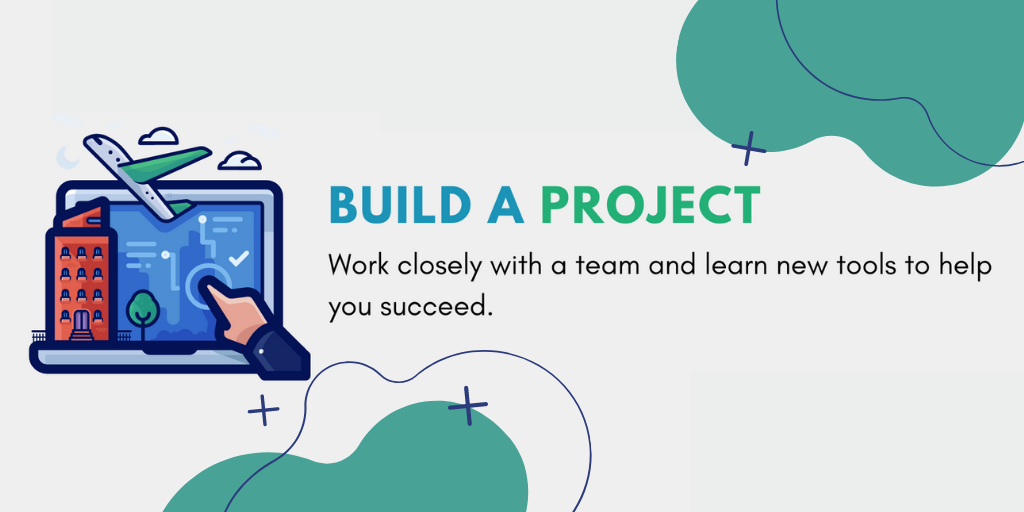 BUILD A PROJECT

Work closely with a team and learn new tools to help you succeed.